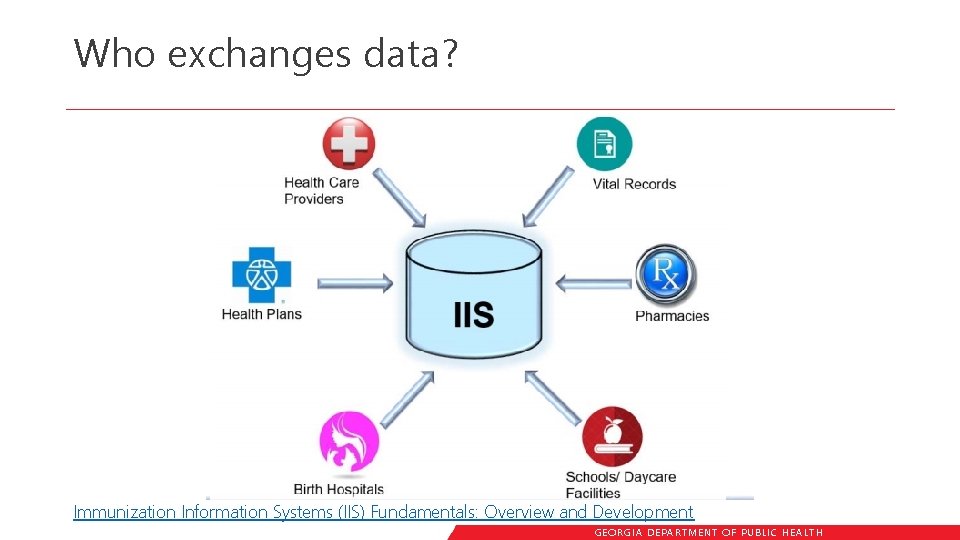 Who exchanges data?

Health Care Providers

Vital Records

Health Plans

IIS

Rx

Pharmacies

Birth Hospitals

Schools/ Daycare Facilities

Immunization Information Systems (IIS) Fundamentals: Overview and Development

GEORGIA DEPARTMENT OF PUBLIC HEALTH